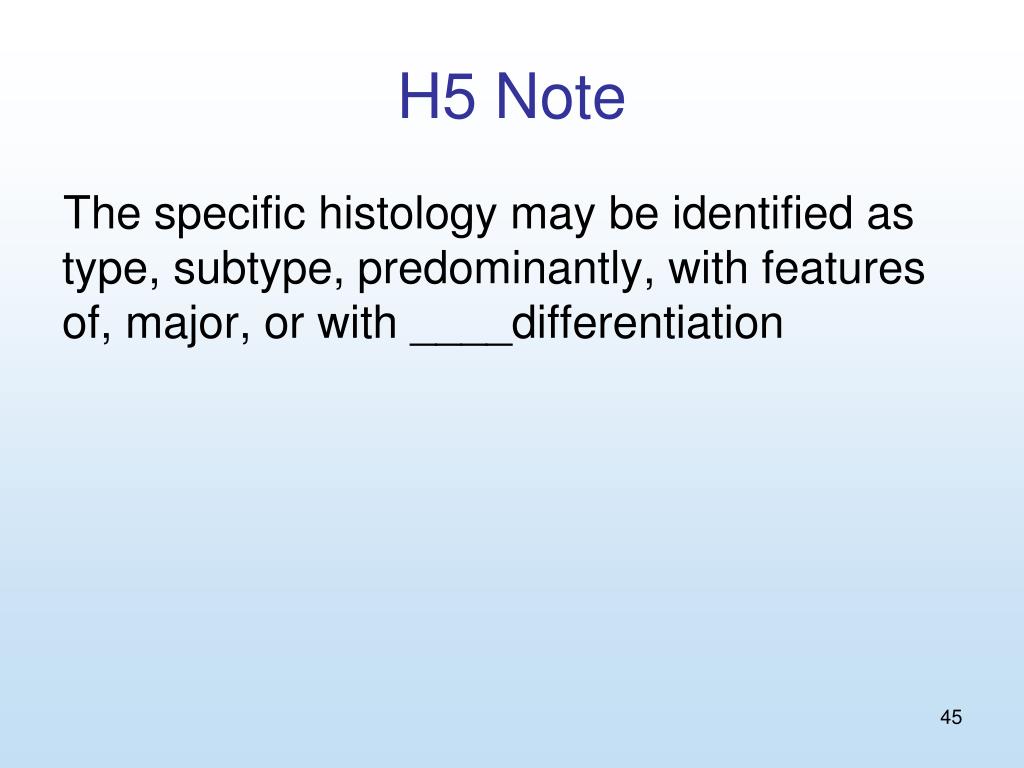 H5 Note

The specific histology may be identified as type, subtype, predominantly, with features of, major, or with ____differentiation

45